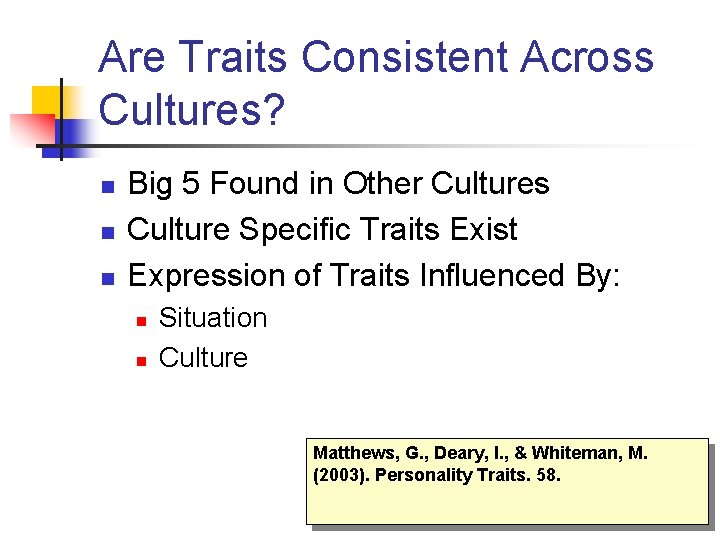 Are Traits Consistent Across Cultures?

- Big 5 Found in Other Cultures
- Culture Specific Traits Exist
- Expression of Traits Influenced By:
  - Situation
  - Culture

Matthews, G., Deary, I., & Whiteman, M. (2003). Personality Traits. 58.